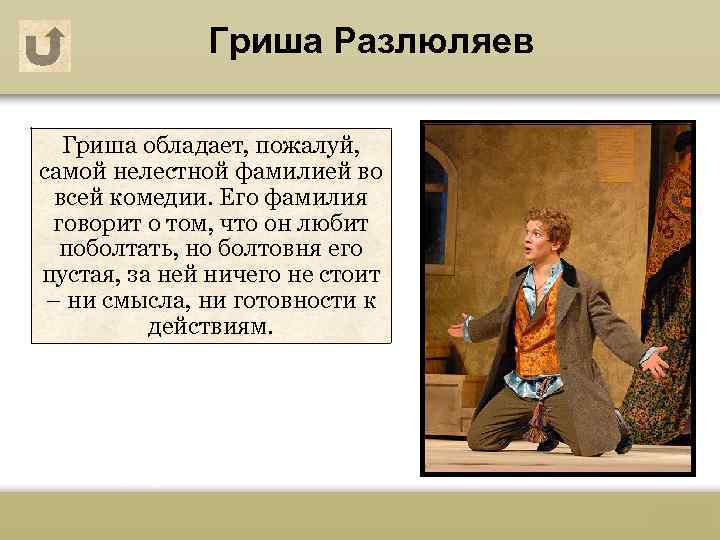 Гриша Разлюляев

Гриша обладает, пожалуй, самой нелестной фамилией во всей комедии. Его фамилия говорит о том, что он любит поболтать, но болтовня его пустая, за ней ничего не стоит – ни смысла, ни готовности к действиям.